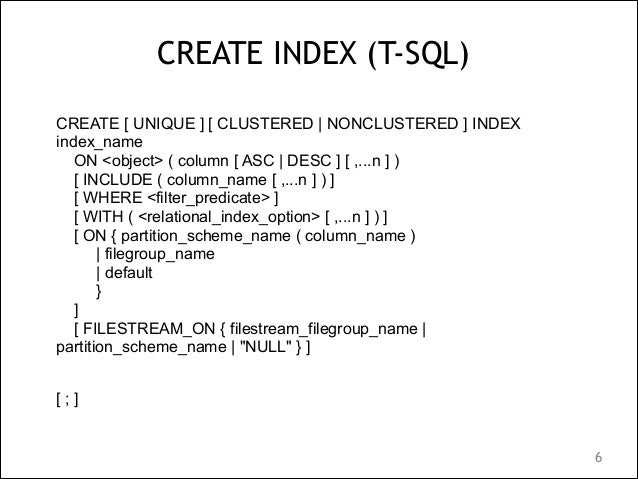 CREATE INDEX (T-SQL)

CREATE [ UNIQUE ] [ CLUSTERED | NONCLUSTERED ] INDEX index_name
ON <object> ( column [ ASC | DESC ] [ ,...n ] )
[ INCLUDE ( column_name [ ,...n ] ) ]
[ WHERE <filter_predicate> ]
[ WITH ( <relational_index_option> [ ,...n ] ) ]
[ ON { partition_scheme_name ( column_name )
| filegroup_name
| default
}
]
[ FILESTREAM_ON { filestream_filegroup_name | partition_scheme_name | "NULL" } ]

[ ; ]

6